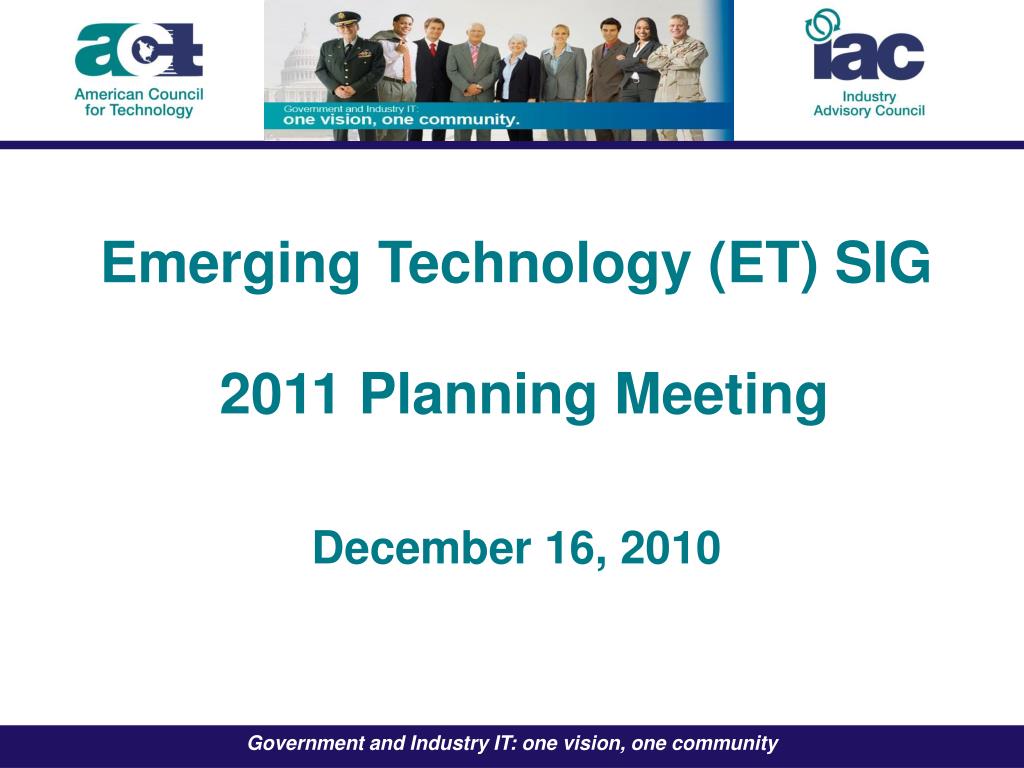 act
American Council for Technology

Government and Industry IT:
one vision, one community.

iac
Industry Advisory Council

Emerging Technology (ET) SIG

2011 Planning Meeting

December 16, 2010

Government and Industry IT: one vision, one community